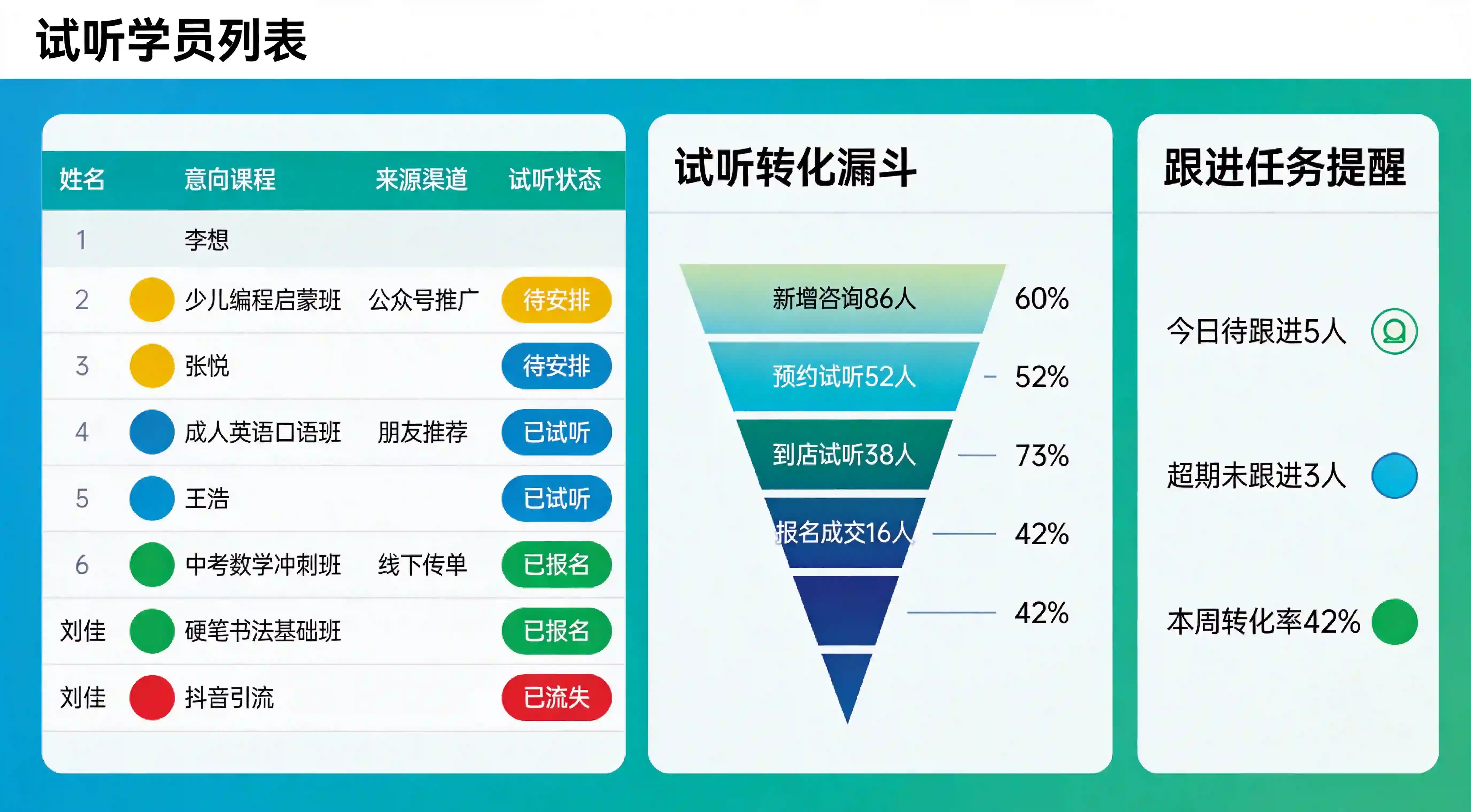 试听学员列表

| 姓名 | 意向课程 | 来源渠道 | 试听状态 |
|---|---|---|---|
| 1 | 李想 | | |
| 2 | 少儿编程启蒙班 | 公众号推广 | 待安排 |
| 3 | 张悦 | | 待安排 |
| 4 | 成人英语口语班 | 朋友推荐 | 已试听 |
| 5 | 王浩 | | 已试听 |
| 6 | 中考数学冲刺班 | 线下传单 | 已报名 |
| 刘佳 | 硬笔书法基础班 | | 已报名 |
| 刘佳 | 抖音引流 | | 已流失 |

试听转化漏斗

新增咨询86人 60%
预约试听52人 52%
到店试听38人 73%
报名成交16人 42%
42%

跟进任务提醒

今日待跟进5人

超期未跟进3人

本周转化率42%